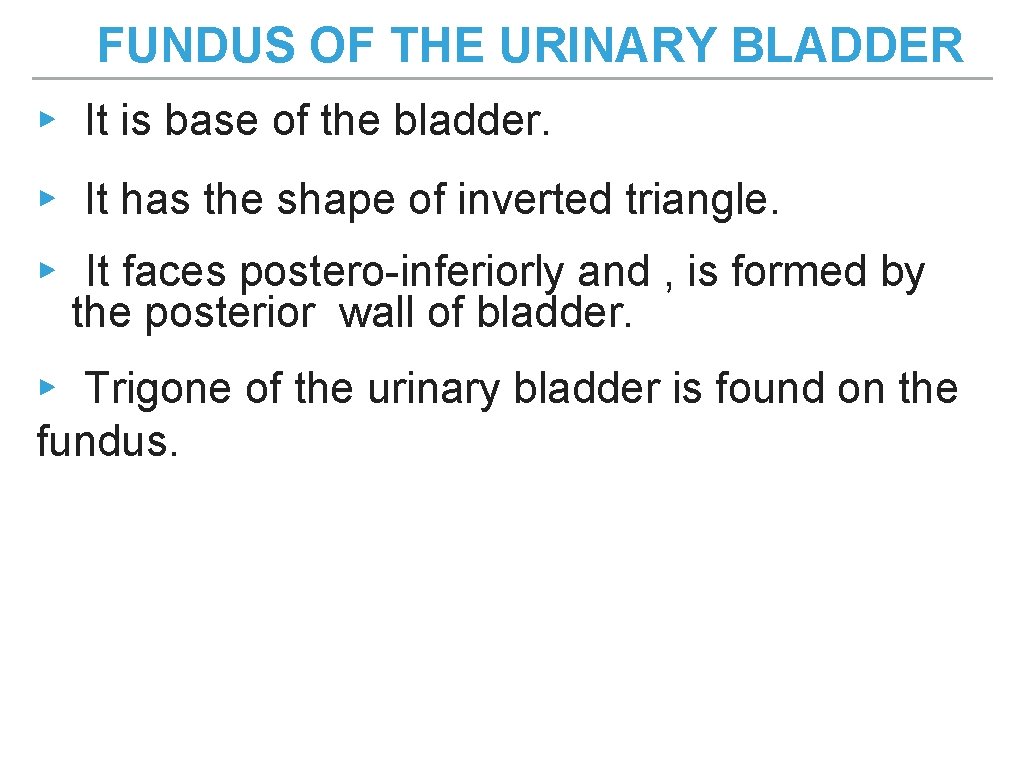 FUNDUS OF THE URINARY BLADDER

▸ It is base of the bladder.

▸ It has the shape of inverted triangle.

▸ It faces postero-inferiorly and , is formed by the posterior wall of bladder.

▸ Trigone of the urinary bladder is found on the fundus.